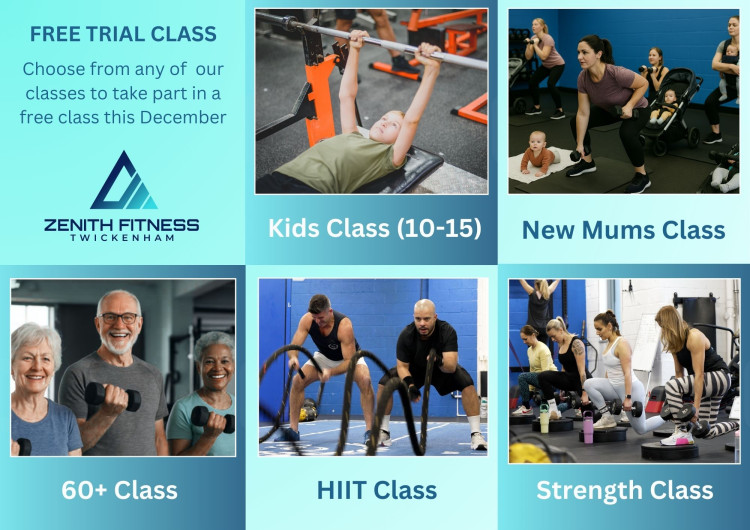 FREE TRIAL CLASS

Choose from any of our classes to take part in a free class this December

ZENITH FITNESS
TWICKENHAM

Kids Class (10-15)

New Mums Class

60+ Class

HIIT Class

Strength Class